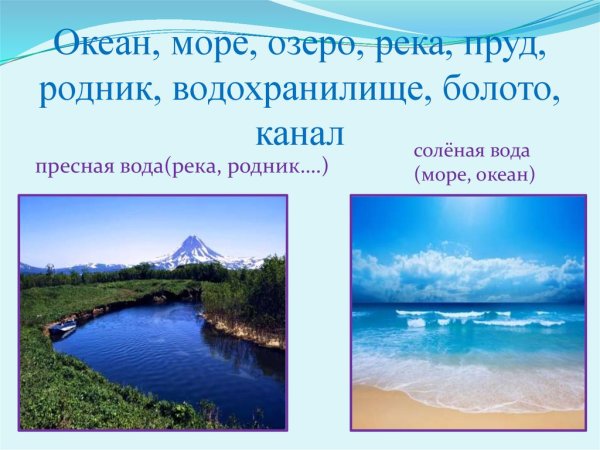 Океан, море, озеро, река, пруд, родник, водохранилище, болото, канал

пресная вода(река, родник….)

солёная вода (море, океан)